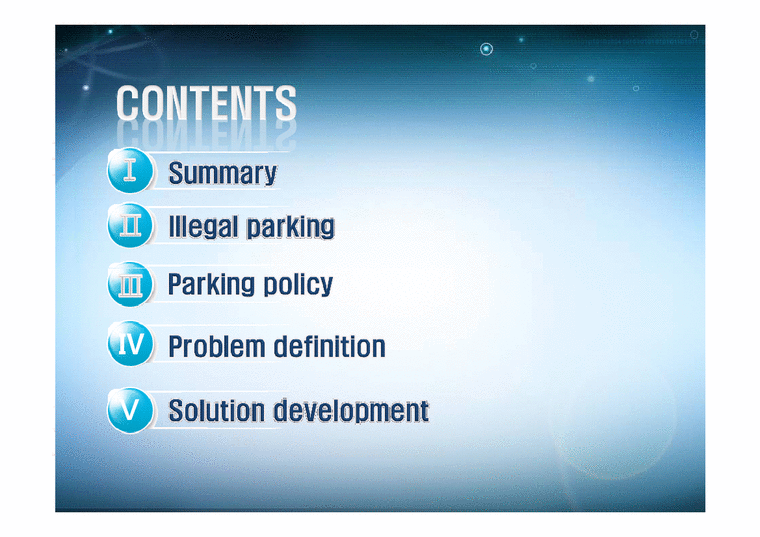 CONTENTS

I Summary

II Illegal parking

III Parking policy

IV Problem definition

V Solution development